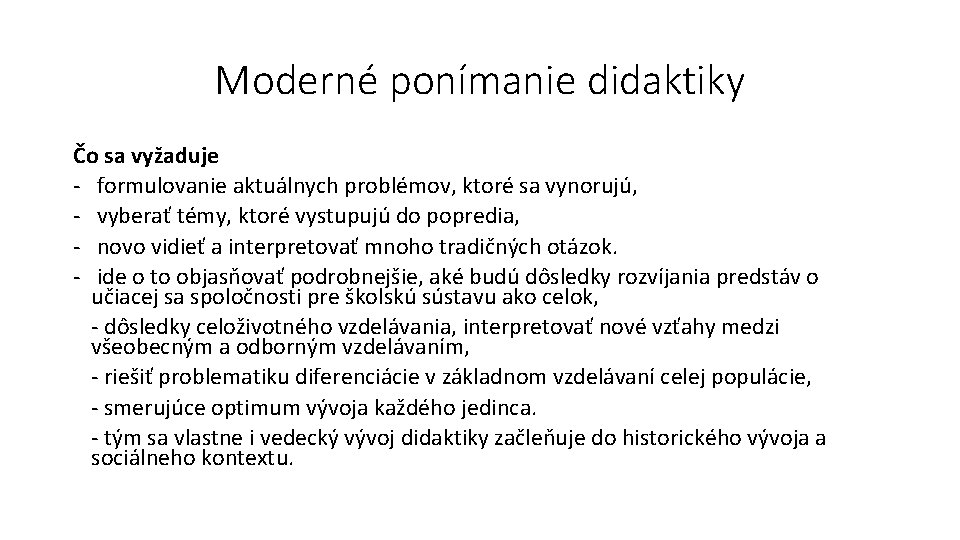 Moderné ponímanie didaktiky

Čo sa vyžaduje
- formulovanie aktuálnych problémov, ktoré sa vynorujú,
- vyberať témy, ktoré vystupujú do popredia,
- novo vidieť a interpretovať mnoho tradičných otázok.
- ide o to objasňovať podrobnejšie, aké budú dôsledky rozvíjania predstáv o učiacej sa spoločnosti pre školskú sústavu ako celok,
- dôsledky celoživotného vzdelávania, interpretovať nové vzťahy medzi všeobecným a odborným vzdelávaním,
- riešiť problematiku diferenciácie v základnom vzdelávaní celej populácie,
- smerujúce optimum vývoja každého jedinca.
- tým sa vlastne i vedecký vývoj didaktiky začleňuje do historického vývoja a sociálneho kontextu.